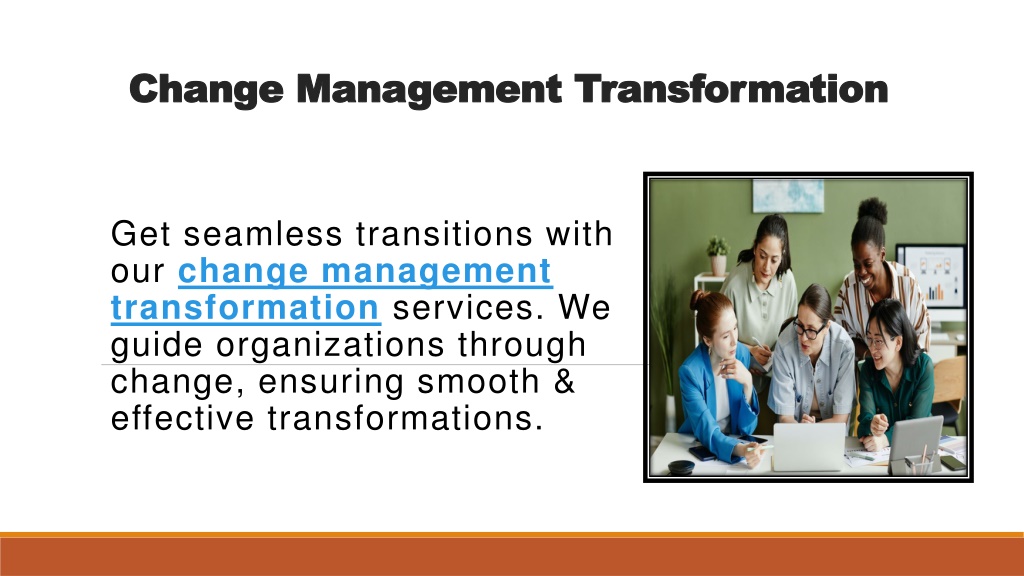 Change Management Transformation

Get seamless transitions with our change management transformation services. We guide organizations through change, ensuring smooth & effective transformations.